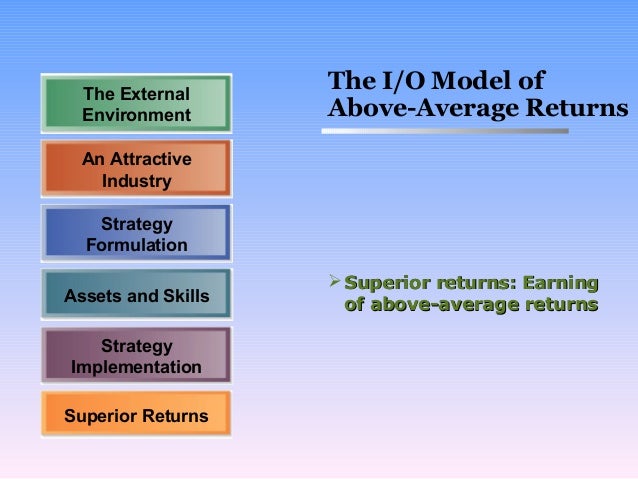 The I/O Model of Above-Average Returns

The External Environment

An Attractive Industry

Strategy Formulation

Assets and Skills

Strategy Implementation

Superior Returns

➢ Superior returns: Earning of above-average returns